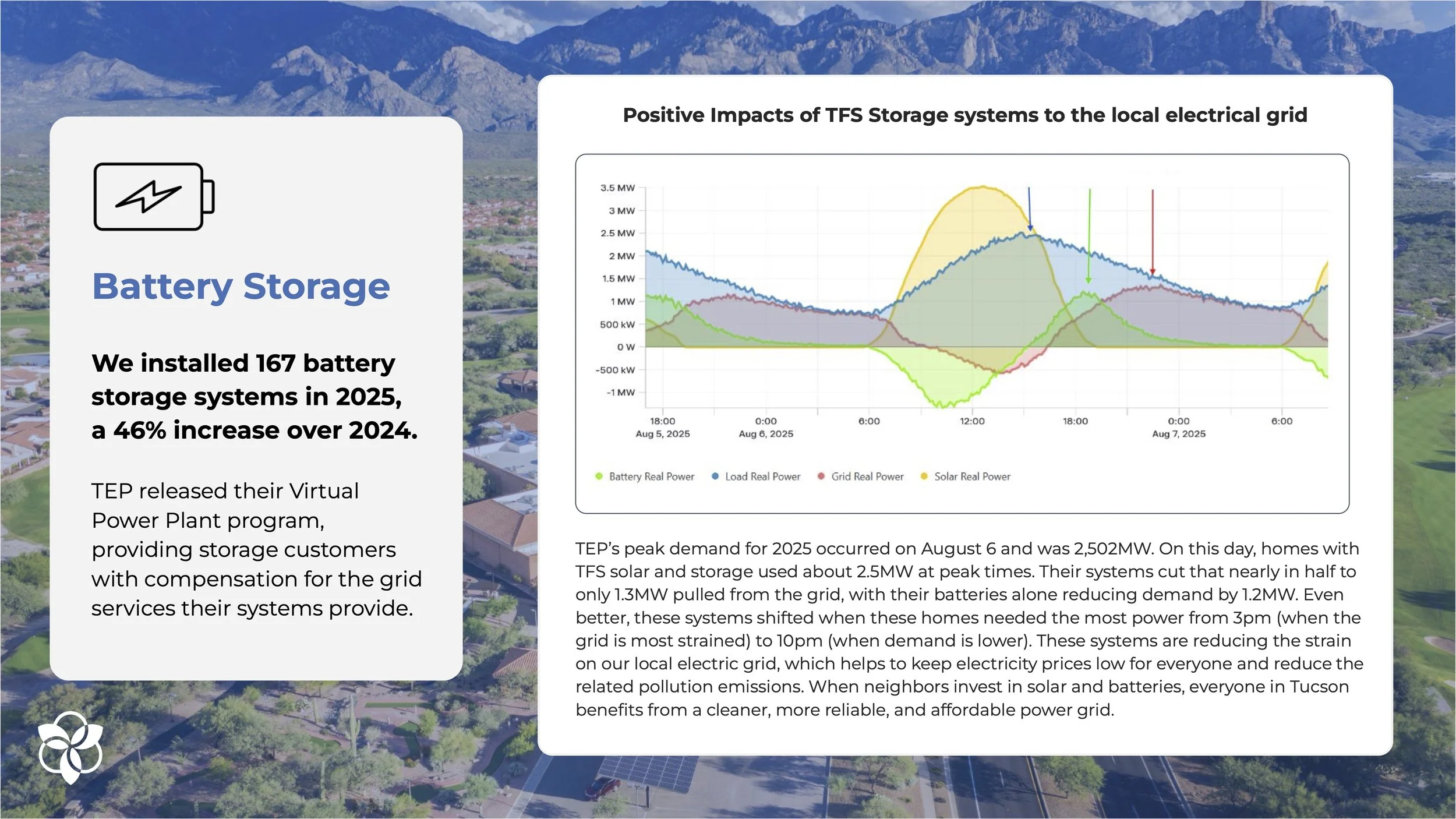 Battery Storage

We installed 167 battery storage systems in 2025, a 46% increase over 2024.

TEP released their Virtual Power Plant program, providing storage customers with compensation for the grid services their systems provide.

Positive Impacts of TFS Storage systems to the local electrical grid

3.5 MW
3 MW
2.5 MW
2 MW
1.5 MW
1 MW
500 kW
0 W
-500 kW
-1 MW

18:00
Aug 5, 2025
0:00
Aug 6, 2025
6:00
12:00
18:00
0:00
Aug 7, 2025
6:00

Battery Real Power
Load Real Power
Grid Real Power
Solar Real Power

TEP's peak demand for 2025 occurred on August 6 and was 2,502MW. On this day, homes with TFS solar and storage used about 2.5MW at peak times. Their systems cut that nearly in half to only 1.3MW pulled from the grid, with their batteries alone reducing demand by 1.2MW. Even better, these systems shifted when these homes needed the most power from 3pm (when the grid is most strained) to 10pm (when demand is lower). These systems are reducing the strain on our local electric grid, which helps to keep electricity prices low for everyone and reduce the related pollution emissions. When neighbors invest in solar and batteries, everyone in Tucson benefits from a cleaner, more reliable, and affordable power grid.